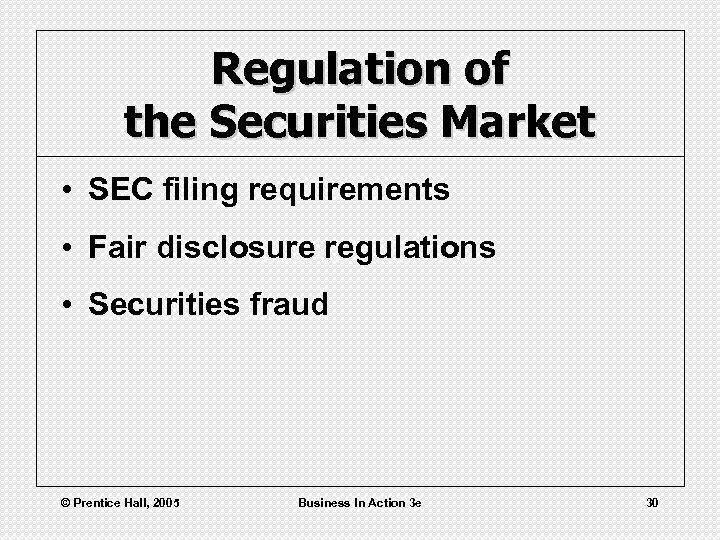 Regulation of the Securities Market

• SEC filing requirements
• Fair disclosure regulations
• Securities fraud

© Prentice Hall, 2005 Business In Action 3e 30